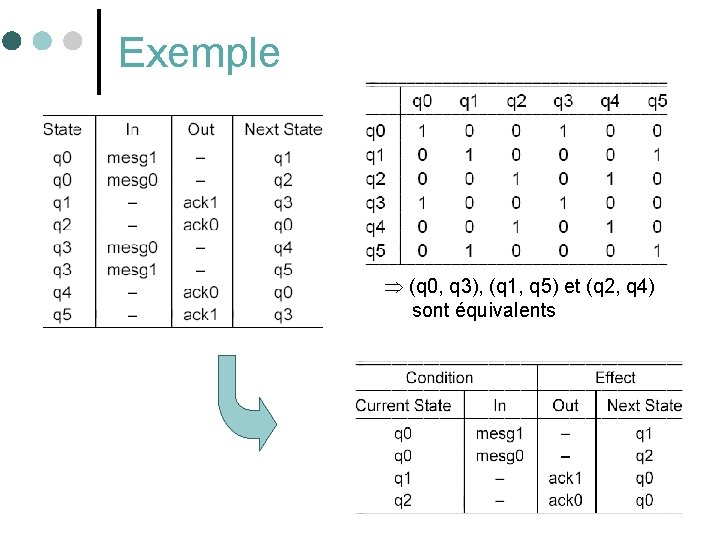 Exemple

| State | In | Out | Next State |
|---|---|---|---|
| q0 | mesg1 | – | q1 |
| q0 | mesg0 | – | q2 |
| q1 | – | ack1 | q3 |
| q2 | – | ack0 | q0 |
| q3 | mesg0 | – | q4 |
| q3 | mesg1 | – | q5 |
| q4 | – | ack0 | q0 |
| q5 | – | ack1 | q3 |

| | q0 | q1 | q2 | q3 | q4 | q5 |
|---|---|---|---|---|---|---|
| q0 | 1 | 0 | 0 | 1 | 0 | 0 |
| q1 | 0 | 1 | 0 | 0 | 0 | 1 |
| q2 | 0 | 0 | 1 | 0 | 1 | 0 |
| q3 | 1 | 0 | 0 | 1 | 0 | 0 |
| q4 | 0 | 0 | 1 | 0 | 1 | 0 |
| q5 | 0 | 1 | 0 | 0 | 0 | 1 |

$\Rightarrow$ (q0, q3), (q1, q5) et (q2, q4) sont équivalents

| Condition | | Effect | |
|---|---|---|---|
| Current State | In | Out | Next State |
| q0 | mesg1 | – | q1 |
| q0 | mesg0 | – | q2 |
| q1 | – | ack1 | q0 |
| q2 | – | ack0 | q0 |